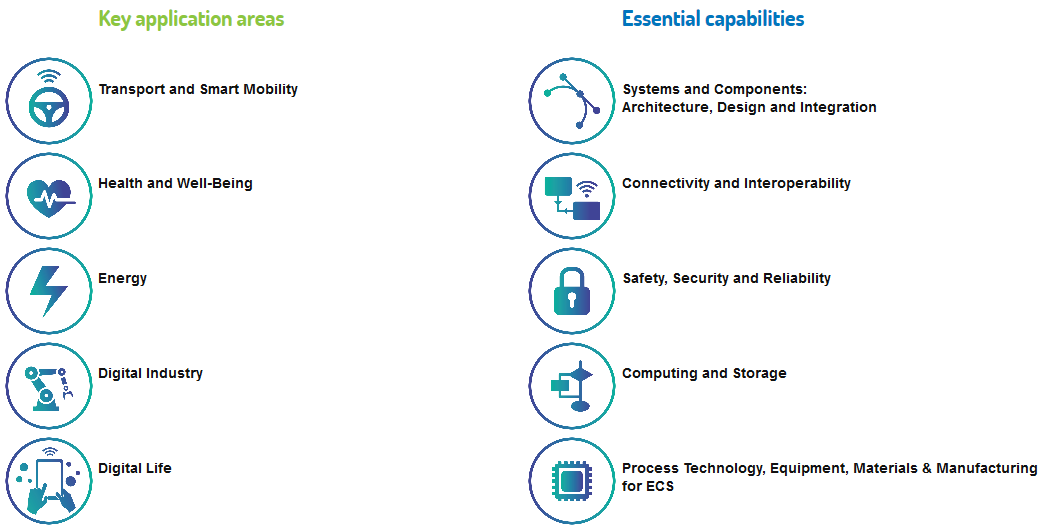 Key application areas

Transport and Smart Mobility

Health and Well-Being

Energy

Digital Industry

Digital Life

Essential capabilities

Systems and Components: Architecture, Design and Integration

Connectivity and Interoperability

Safety, Security and Reliability

Computing and Storage

Process Technology, Equipment, Materials & Manufacturing for ECS